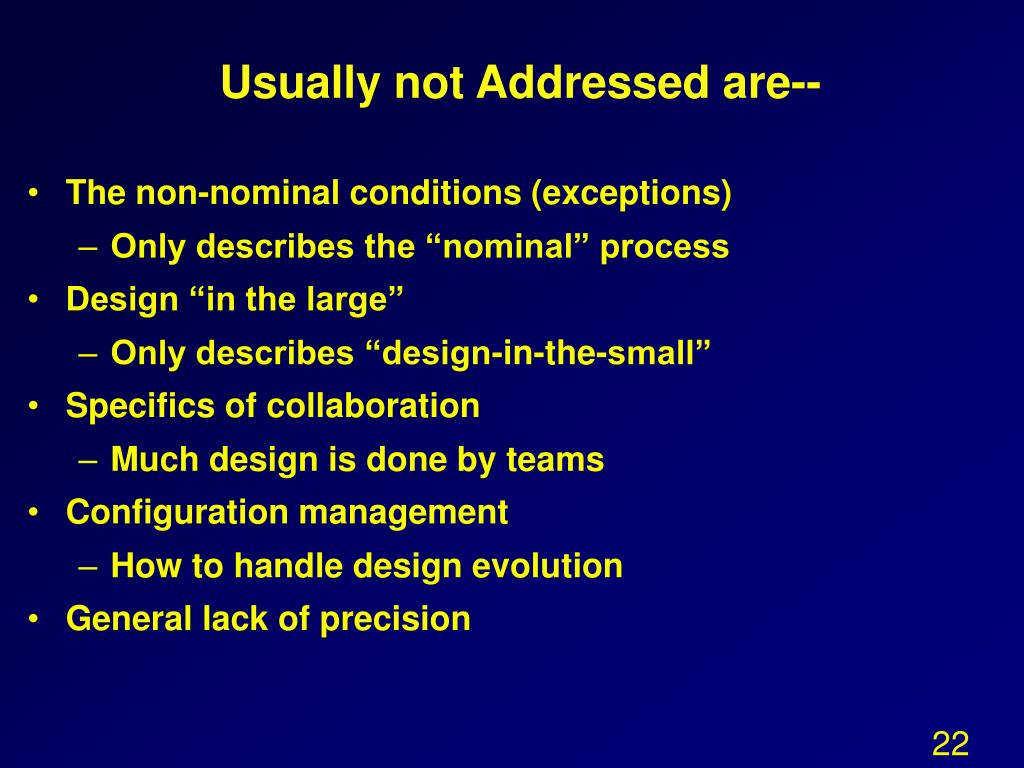 Usually not Addressed are--

• The non-nominal conditions (exceptions)
  – Only describes the “nominal” process
• Design “in the large”
  – Only describes “design-in-the-small”
• Specifics of collaboration
  – Much design is done by teams
• Configuration management
  – How to handle design evolution
• General lack of precision

22